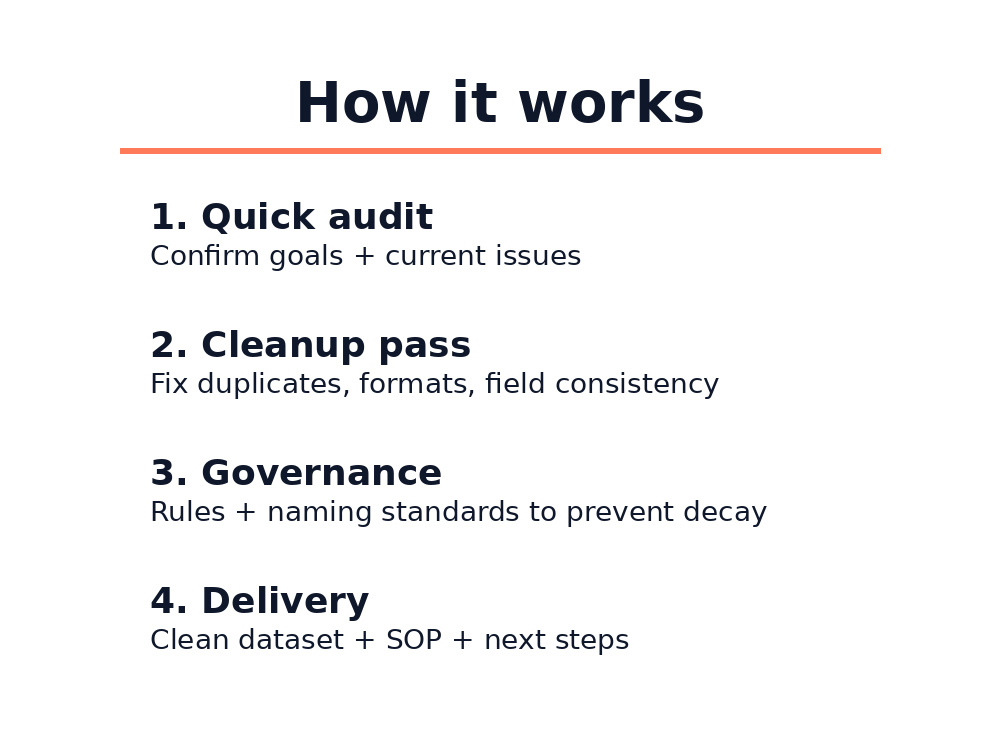 How it works

1. Quick audit
Confirm goals + current issues

2. Cleanup pass
Fix duplicates, formats, field consistency

3. Governance
Rules + naming standards to prevent decay

4. Delivery
Clean dataset + SOP + next steps